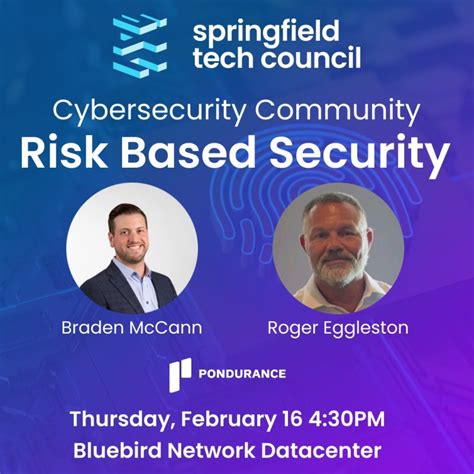 springfield
tech council

Cybersecurity Community
Risk Based Security

Braden McCann

Roger Eggleston

PONDURANCE

Thursday, February 16 4:30PM
Bluebird Network Datacenter